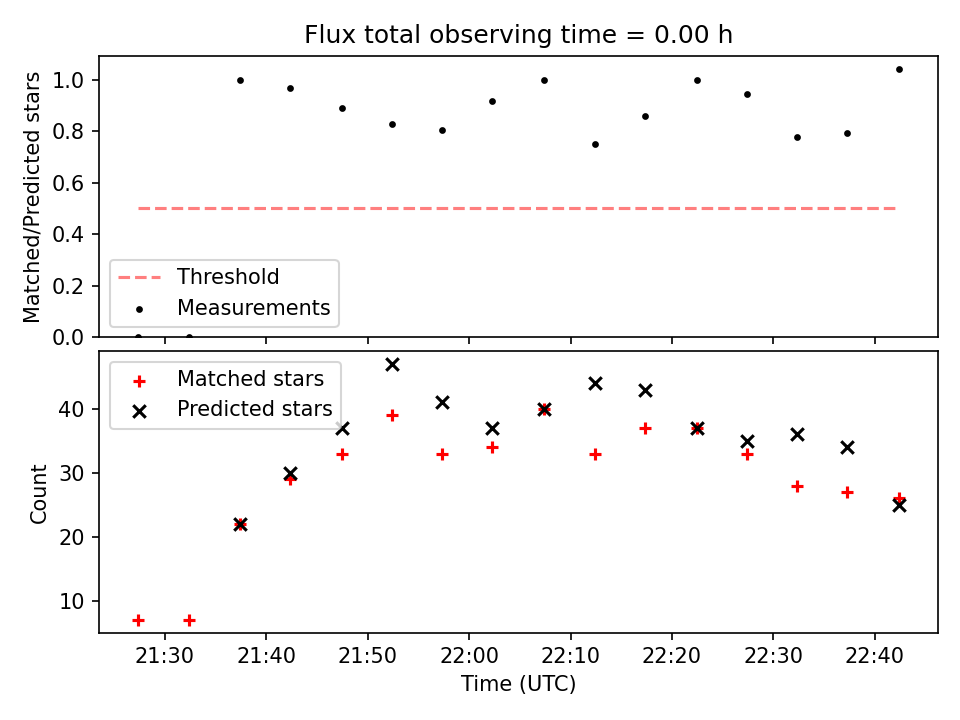 Flux total observing time = 0.00 h

Matched/Predicted stars

1.0
0.8
0.6
0.4
0.2
0.0

Threshold
Measurements

Matched stars
Predicted stars

Count

40
30
20
10

21:30 21:40 21:50 22:00 22:10 22:20 22:30 22:40

Time (UTC)